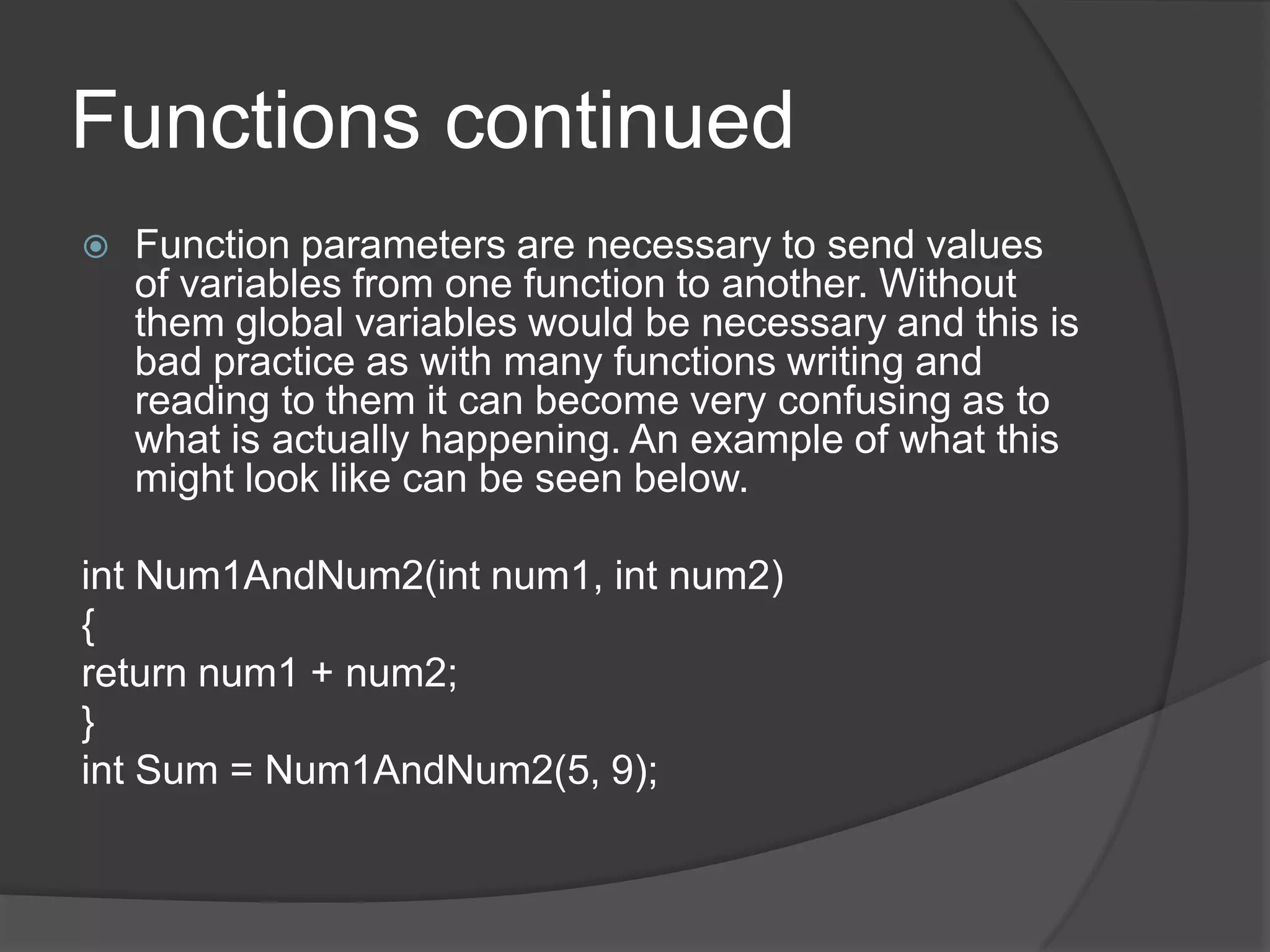 Functions continued

Function parameters are necessary to send values of variables from one function to another. Without them global variables would be necessary and this is bad practice as with many functions writing and reading to them it can become very confusing as to what is actually happening. An example of what this might look like can be seen below.

int Num1AndNum2(int num1, int num2)
{
return num1 + num2;
}
int Sum = Num1AndNum2(5, 9);